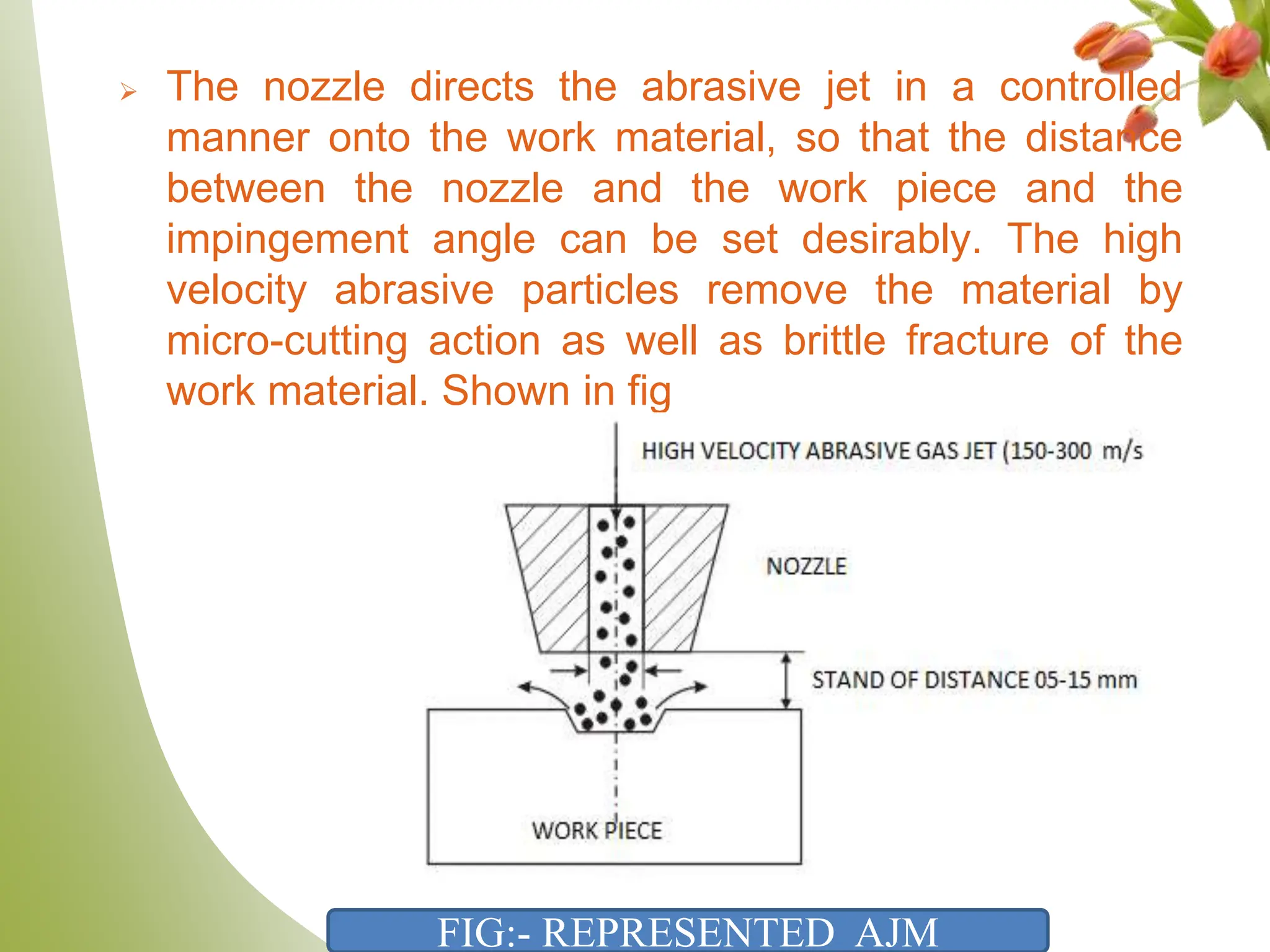 ➢ The nozzle directs the abrasive jet in a controlled manner onto the work material, so that the distance between the nozzle and the work piece and the impingement angle can be set desirably. The high velocity abrasive particles remove the material by micro-cutting action as well as brittle fracture of the work material. Shown in fig

HIGH VELOCITY ABRASIVE GAS JET (150-300 m/s

NOZZLE

STAND OF DISTANCE 05-15 mm

WORK PIECE

FIG:- REPRESENTED AJM